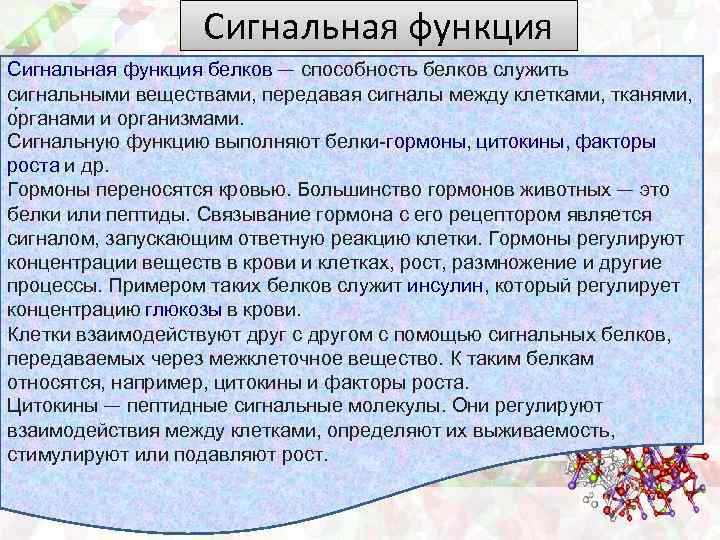 Сигнальная функция

Сигнальная функция белков — способность белков служить сигнальными веществами, передавая сигналы между клетками, тканями, органами и организмами.
Сигнальную функцию выполняют белки-гормоны, цитокины, факторы роста и др.
Гормоны переносятся кровью. Большинство гормонов животных — это белки или пептиды. Связывание гормона с его рецептором является сигналом, запускающим ответную реакцию клетки. Гормоны регулируют концентрации веществ в крови и клетках, рост, размножение и другие процессы. Примером таких белков служит инсулин, который регулирует концентрацию глюкозы в крови.
Клетки взаимодействуют друг с другом с помощью сигнальных белков, передаваемых через межклеточное вещество. К таким белкам относятся, например, цитокины и факторы роста.
Цитокины — пептидные сигнальные молекулы. Они регулируют взаимодействия между клетками, определяют их выживаемость, стимулируют или подавляют рост.